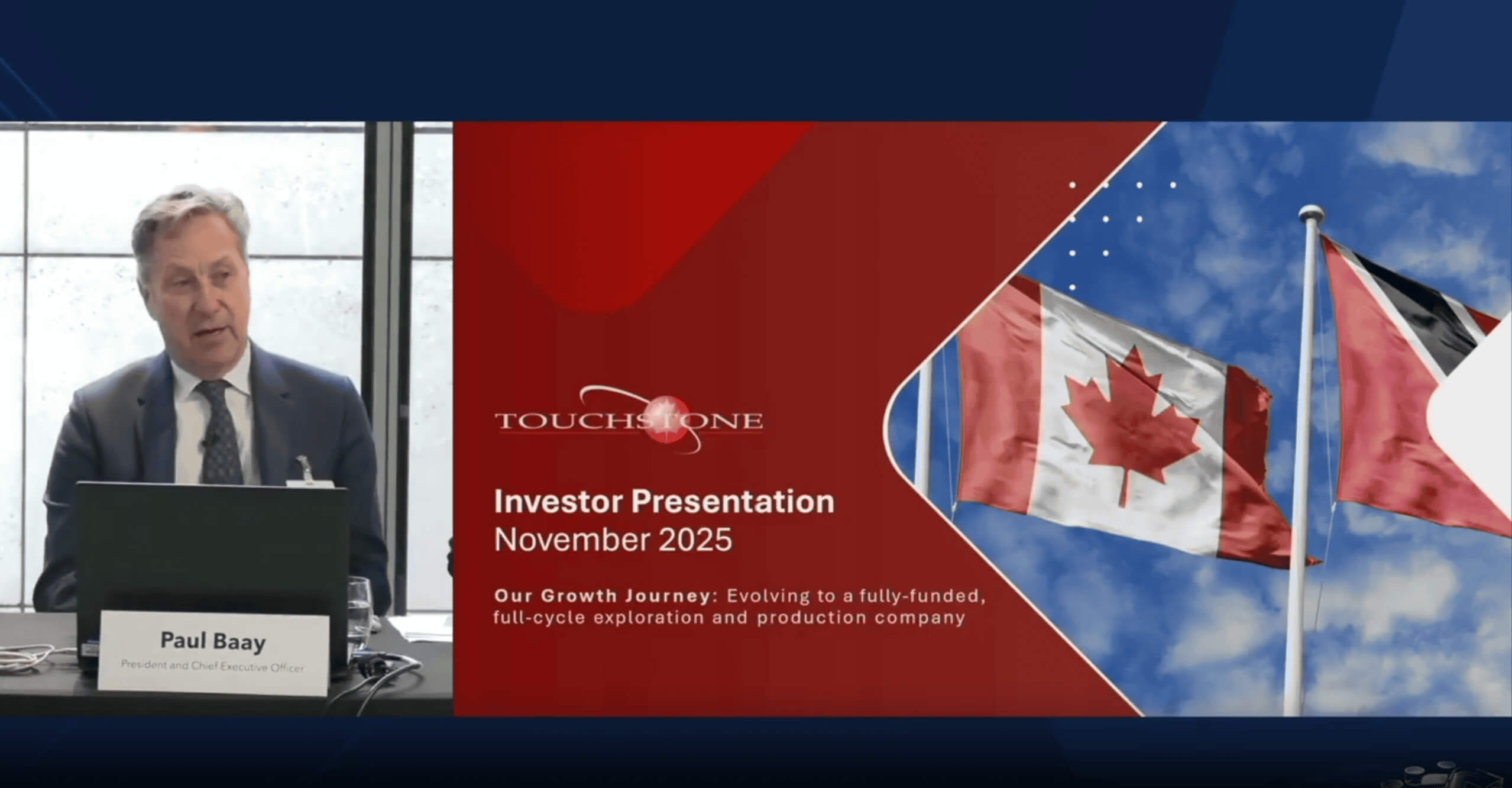 Paul Baay
President and Chief Executive Officer

TOUCHSTONE

Investor Presentation
November 2025

Our Growth Journey: Evolving to a fully-funded, full-cycle exploration and production company